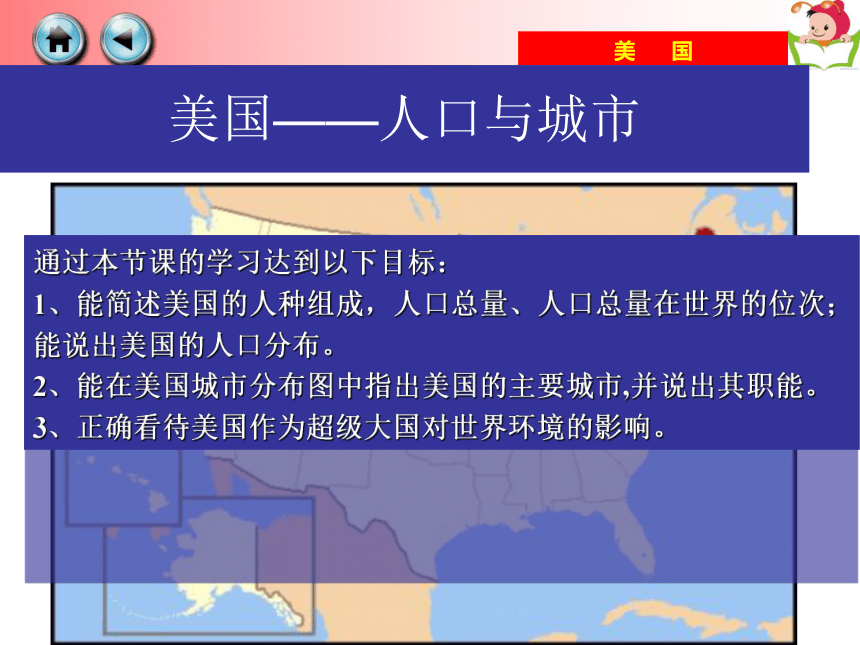 美 国

美国——人口与城市

通过本节课的学习达到以下目标：
1、能简述美国的人种组成，人口总量、人口总量在世界的位次；能说出美国的人口分布。
2、能在美国城市分布图中指出美国的主要城市,并说出其职能。
3、正确看待美国作为超级大国对世界环境的影响。